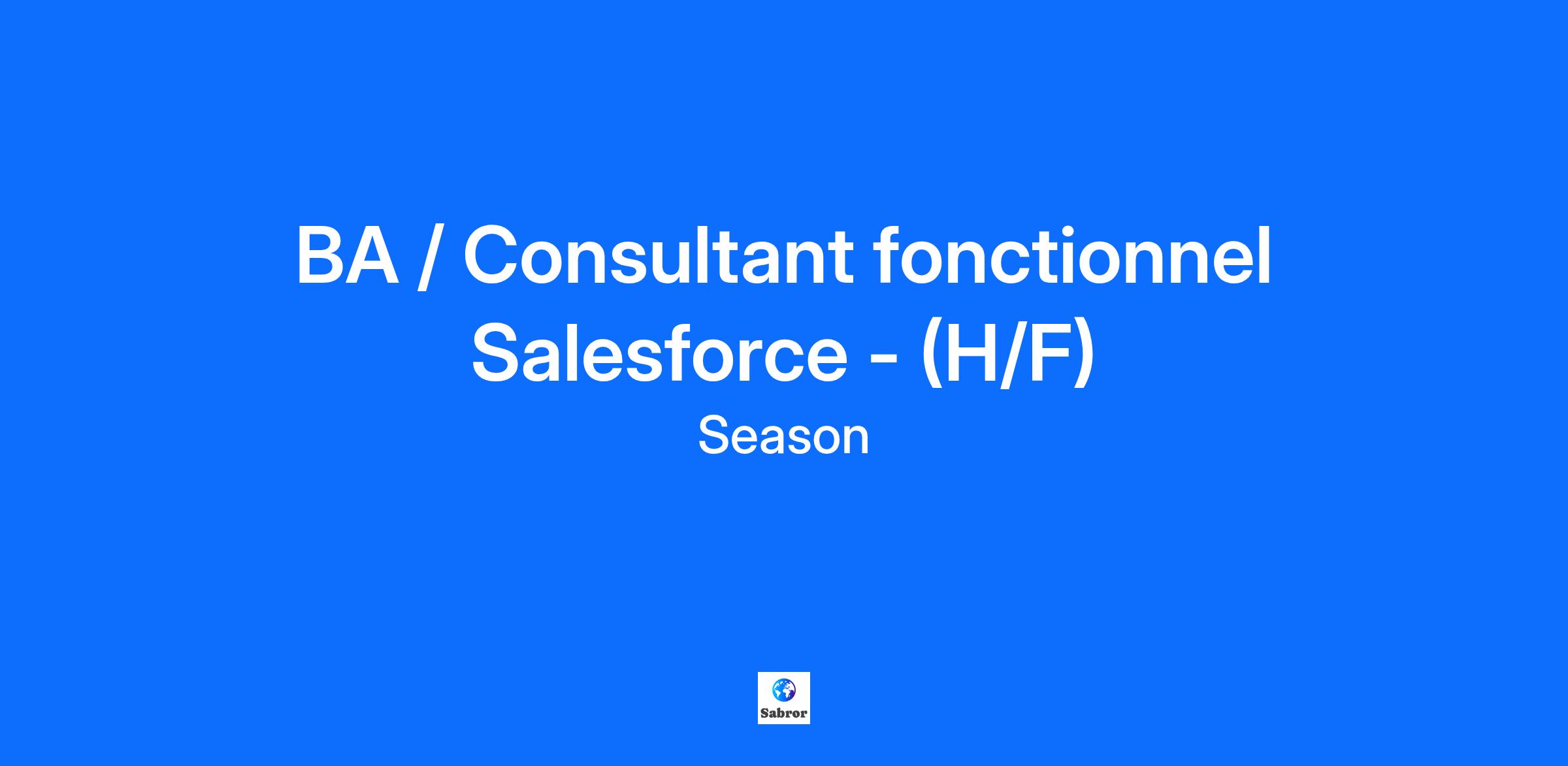 BA / Consultant fonctionnel Salesforce - (H/F)

Season

Sabror